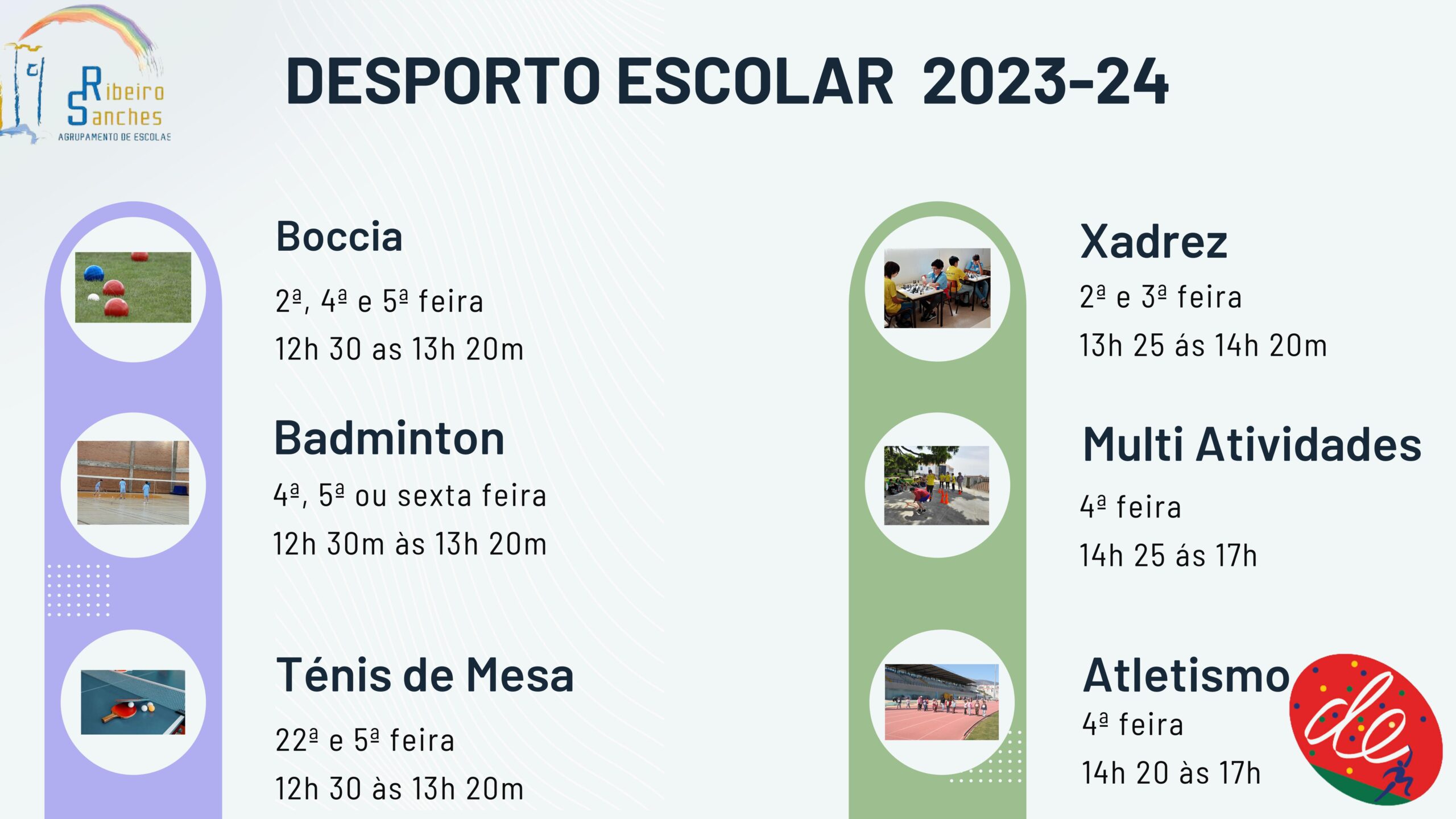 Ribeiro Sanches
AGRUPAMENTO DE ESCOLAS

DESPORTO ESCOLAR 2023-24

Boccia
2ª, 4ª e 5ª feira
12h 30 as 13h 20m

Badminton
4ª, 5ª ou sexta feira
12h 30m às 13h 20m

Ténis de Mesa
22ª e 5ª feira
12h 30 às 13h 20m

Xadrez
2ª e 3ª feira
13h 25 ás 14h 20m

Multi Atividades
4ª feira
14h 25 ás 17h

Atletismo
4ª feira
14h 20 às 17h

de